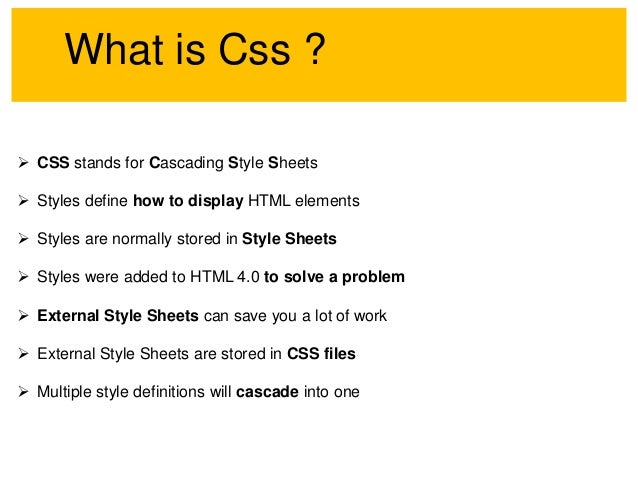 What is Css ?

➢ CSS stands for Cascading Style Sheets

➢ Styles define how to display HTML elements

➢ Styles are normally stored in Style Sheets

➢ Styles were added to HTML 4.0 to solve a problem

➢ External Style Sheets can save you a lot of work

➢ External Style Sheets are stored in CSS files

➢ Multiple style definitions will cascade into one